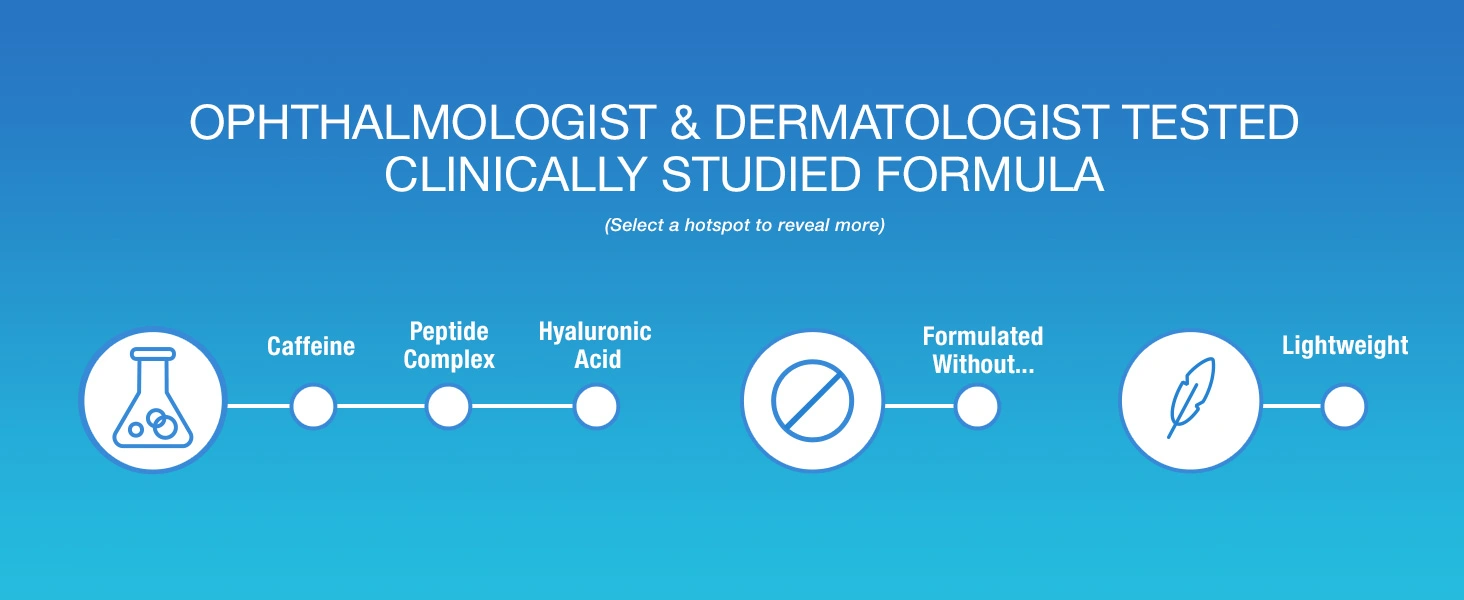 OPHTHALMOLOGIST & DERMATOLOGIST TESTED
CLINICALLY STUDIED FORMULA

(Select a hotspot to reveal more)

Caffeine

Peptide Complex

Hyaluronic Acid

Formulated Without...

Lightweight